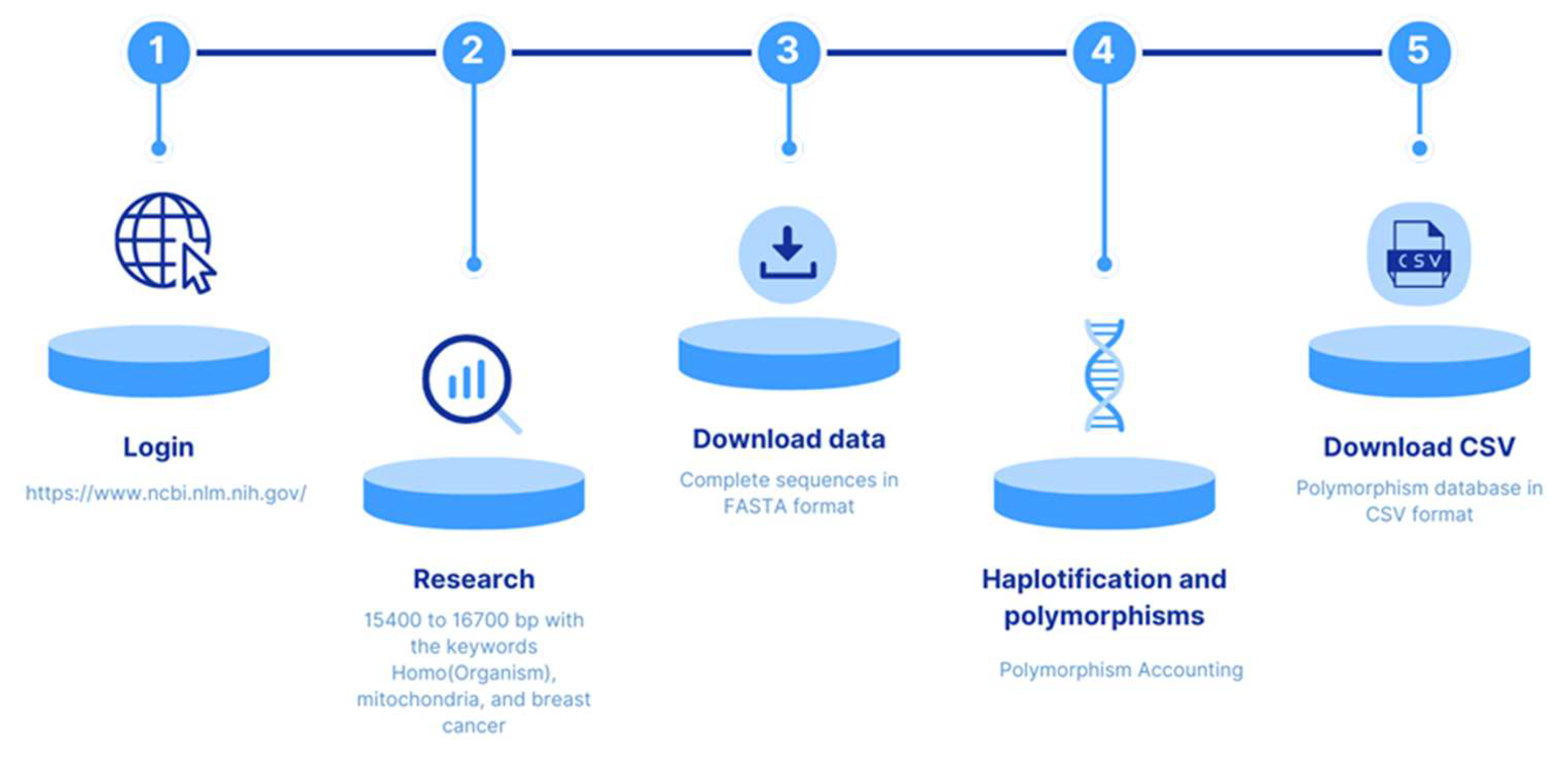 1

2

3

4

5

Login

https://www.ncbi.nlm.nih.gov/

Research

15400 to 16700 bp with the keywords Homo(Organism), mitochondria, and breast cancer

Download data

Complete sequences in FASTA format

Haplotification and polymorphisms

Polymorphism Accounting

CSV

Download CSV

Polymorphism database in CSV format